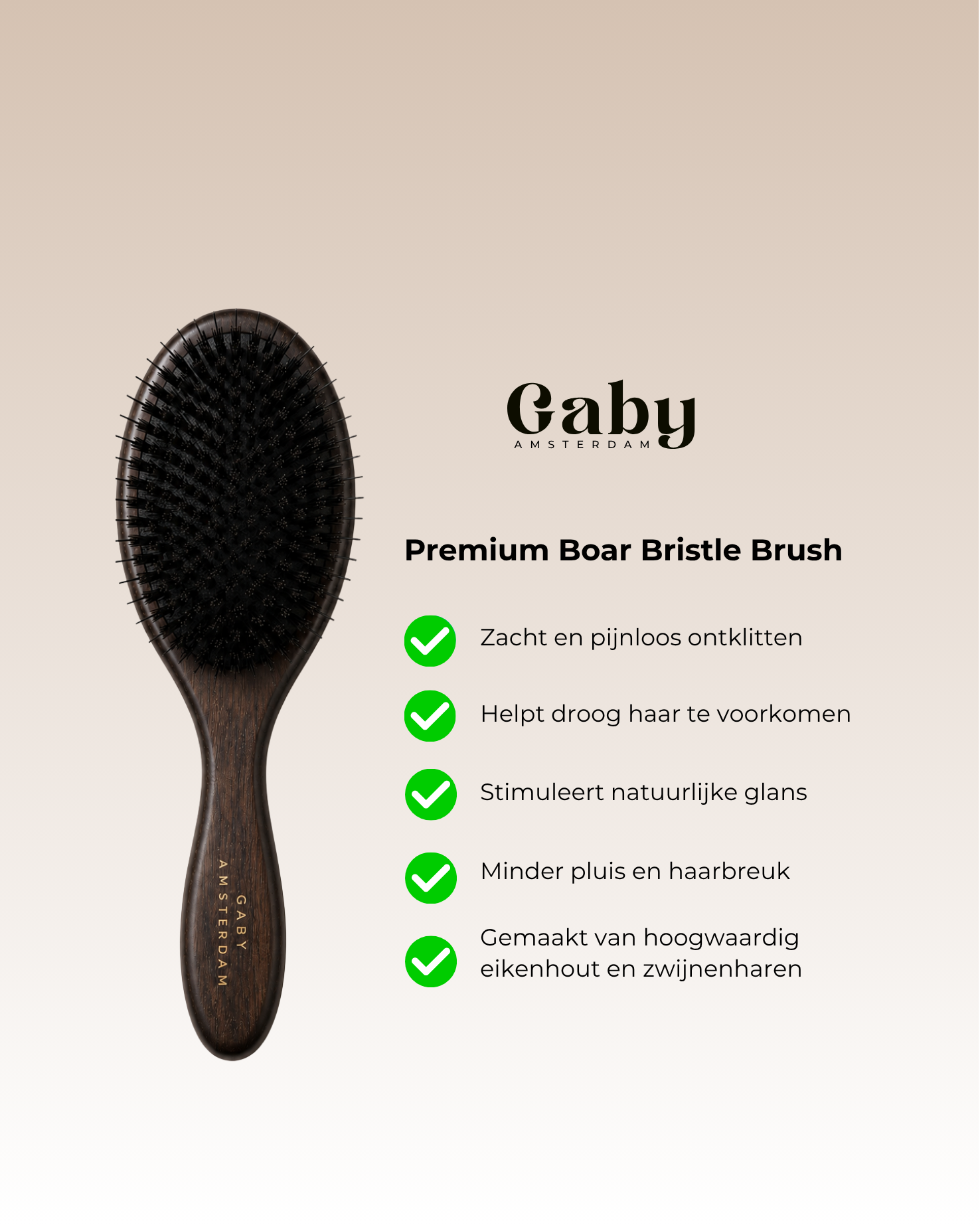 GABY
AMSTERDAM

Gaby
AMSTERDAM

Premium Boar Bristle Brush

✓ Zacht en pijnloos ontklitten

✓ Helpt droog haar te voorkomen

✓ Stimuleert natuurlijke glans

✓ Minder pluis en haarbreuk

✓ Gemaakt van hoogwaardig eikenhout en zwijnenharen